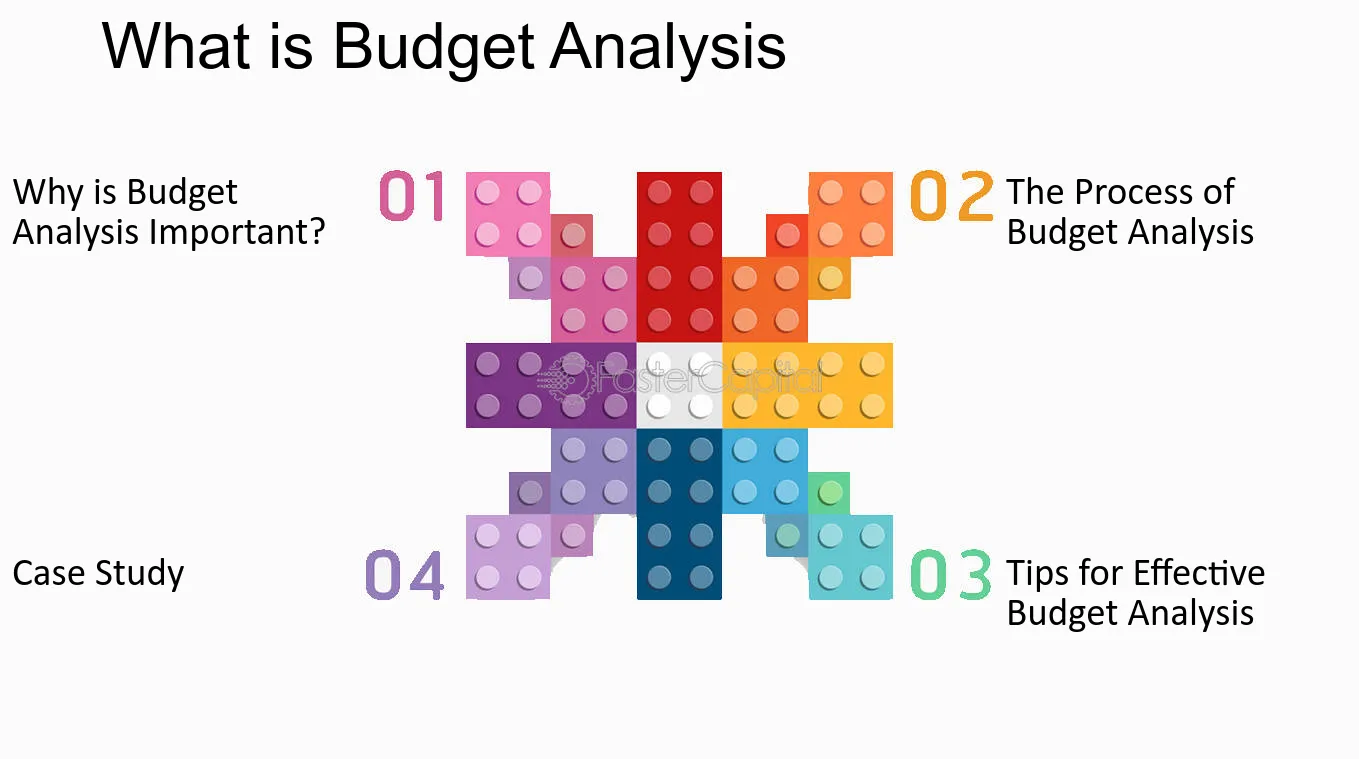 What is Budget Analysis

Why is Budget Analysis Important?

01

02

The Process of Budget Analysis

Case Study

04

03

Tips for Effective Budget Analysis

FasterCapital